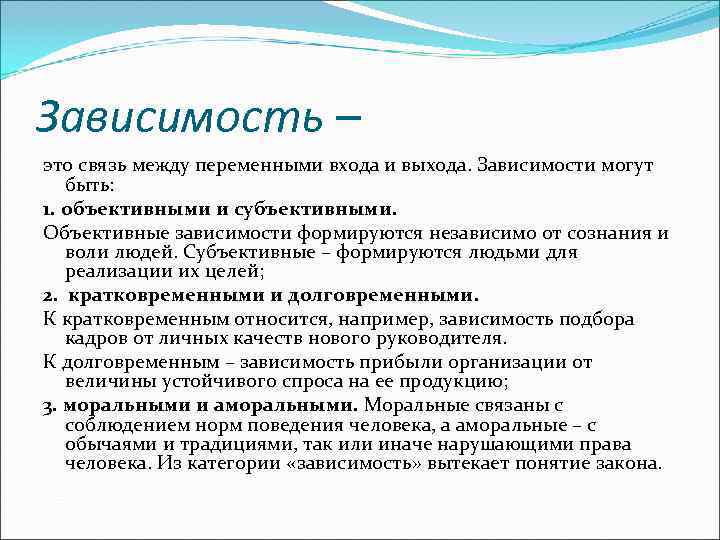 Зависимость –

это связь между переменными входа и выхода. Зависимости могут быть:

1. объективными и субъективными.

Объективные зависимости формируются независимо от сознания и воли людей. Субъективные – формируются людьми для реализации их целей;

2. кратковременными и долговременными.

К кратковременным относится, например, зависимость подбора кадров от личных качеств нового руководителя.

К долговременным – зависимость прибыли организации от величины устойчивого спроса на ее продукцию;

3. моральными и аморальными. Моральные связаны с соблюдением норм поведения человека, а аморальные – с обычаями и традициями, так или иначе нарушающими права человека. Из категории «зависимость» вытекает понятие закона.